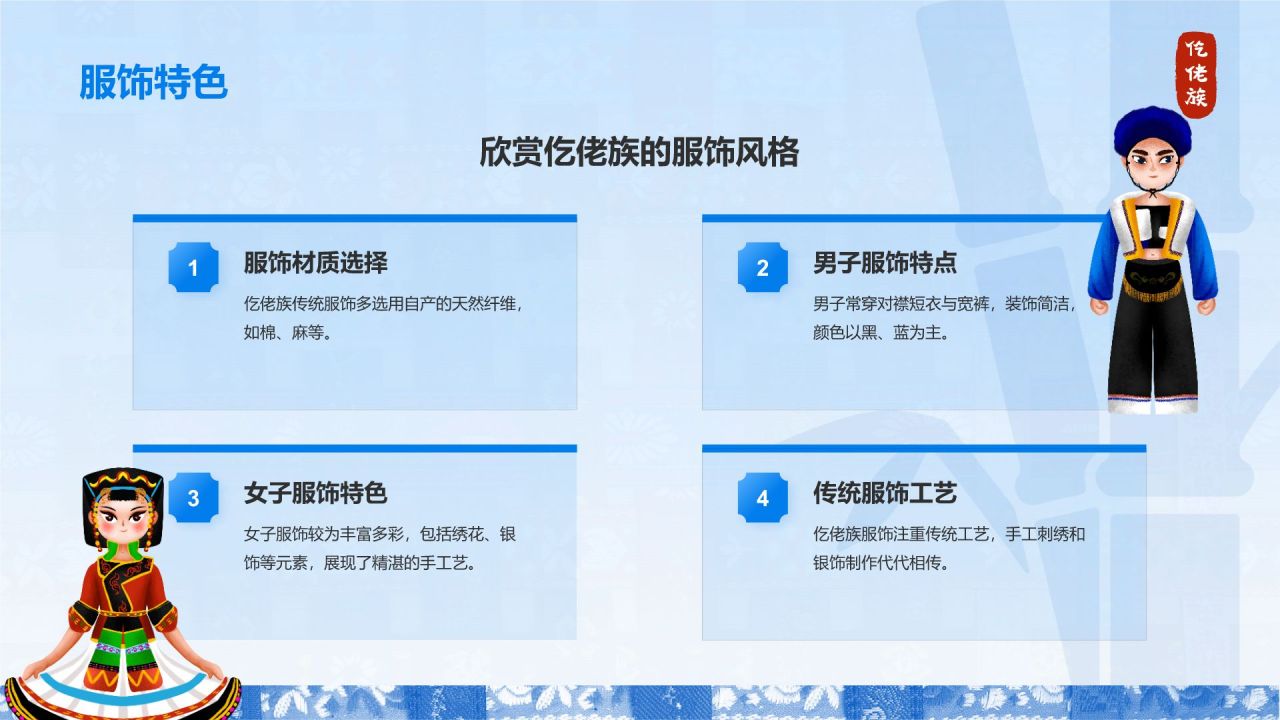 服饰特色

仡佬族

欣赏仡佬族的服饰风格

1

服饰材质选择

仡佬族传统服饰多选用自产的天然纤维，如棉、麻等。

2

男子服饰特点

男子常穿对襟短衣与宽裤，装饰简洁，颜色以黑、蓝为主。

3

女子服饰特色

女子服饰较为丰富多彩，包括绣花、银饰等元素，展现了精湛的手工艺。

4

传统服饰工艺

仡佬族服饰注重传统工艺，手工刺绣和银饰制作代代相传。